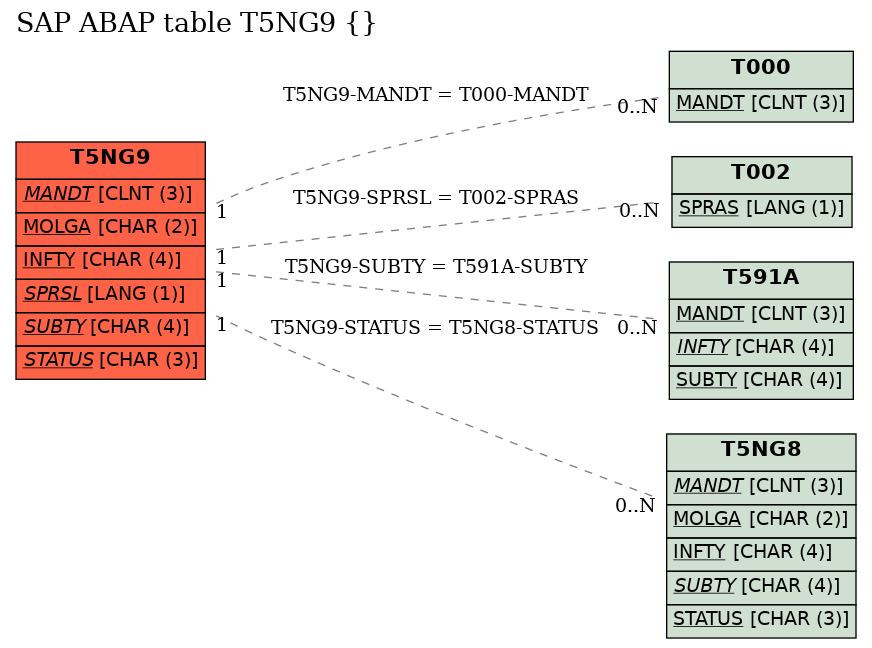 SAP ABAP table T5NG9 {}

T5NG9
MANDT [CLNT (3)]
MOLGA [CHAR (2)]
INFTY [CHAR (4)]
SPRSL [LANG (1)]
SUBTY [CHAR (4)]
STATUS [CHAR (3)]

T5NG9-MANDT = T000-MANDT
1
0..N

T5NG9-SPRSL = T002-SPRAS
1
0..N

T5NG9-SUBTY = T591A-SUBTY
1
0..N

T5NG9-STATUS = T5NG8-STATUS
1
0..N

T000
MANDT [CLNT (3)]

T002
SPRAS [LANG (1)]

T591A
MANDT [CLNT (3)]
INFTY [CHAR (4)]
SUBTY [CHAR (4)]

T5NG8
MANDT [CLNT (3)]
MOLGA [CHAR (2)]
INFTY [CHAR (4)]
SUBTY [CHAR (4)]
STATUS [CHAR (3)]